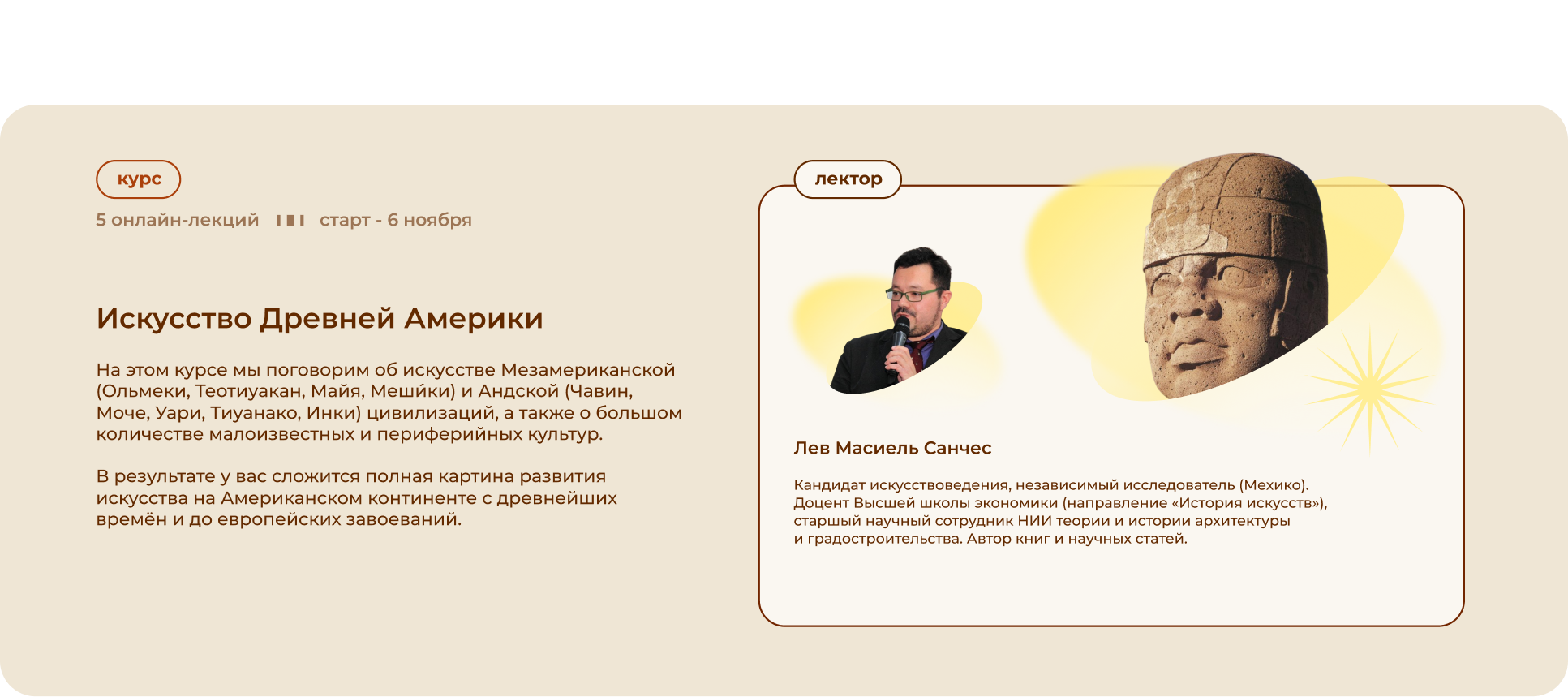 курс

5 онлайн-лекций старт - 6 ноября

Искусство Древней Америки

На этом курсе мы поговорим об искусстве Мезамериканской (Ольмеки, Теотиуакан, Майя, Меши́ки) и Андской (Чавин, Моче, Уари, Тиуанако, Инки) цивилизаций, а также о большом количестве малоизвестных и периферийных культур.

В результате у вас сложится полная картина развития искусства на Американском континенте с древнейших времён и до европейских завоеваний.

лектор

Лев Масиель Санчес

Кандидат искусствоведения, независимый исследователь (Мехико). Доцент Высшей школы экономики (направление «История искусств»), старший научный сотрудник НИИ теории и истории архитектуры и градостроительства. Автор книг и научных статей.